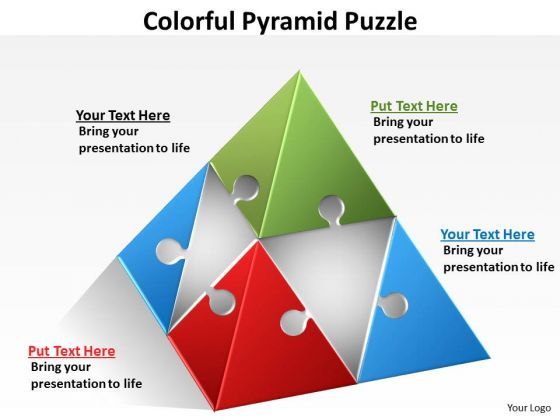 Colorful Pyramid Puzzle

Your Text Here
Bring your presentation to life

Put Text Here
Bring your presentation to life

Your Text Here
Bring your presentation to life

Put Text Here
Bring your presentation to life

Your Logo